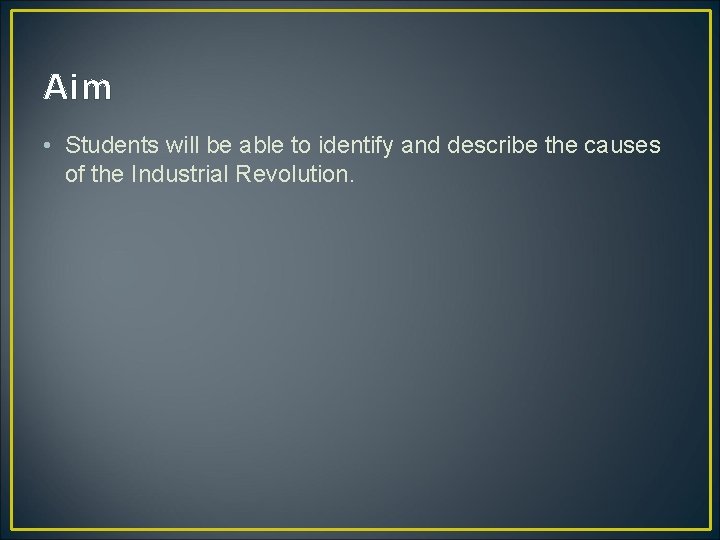 Aim

• Students will be able to identify and describe the causes of the Industrial Revolution.